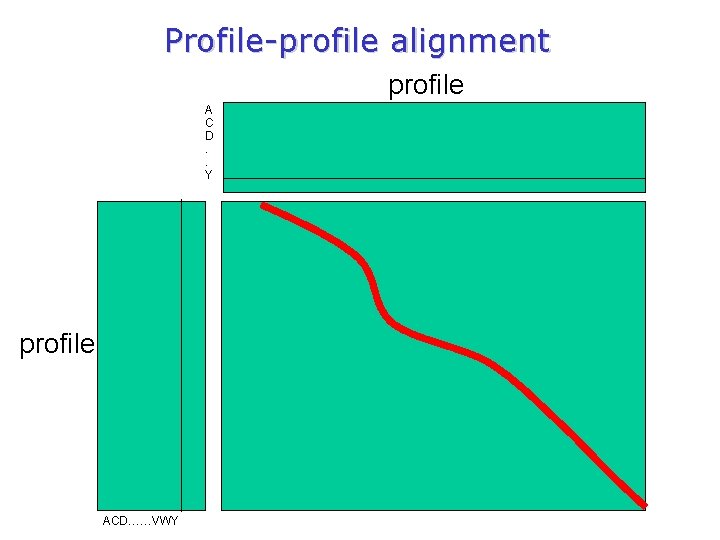 Profile-profile alignment

profile

A
C
D
.
.
Y

profile

ACD……VWY